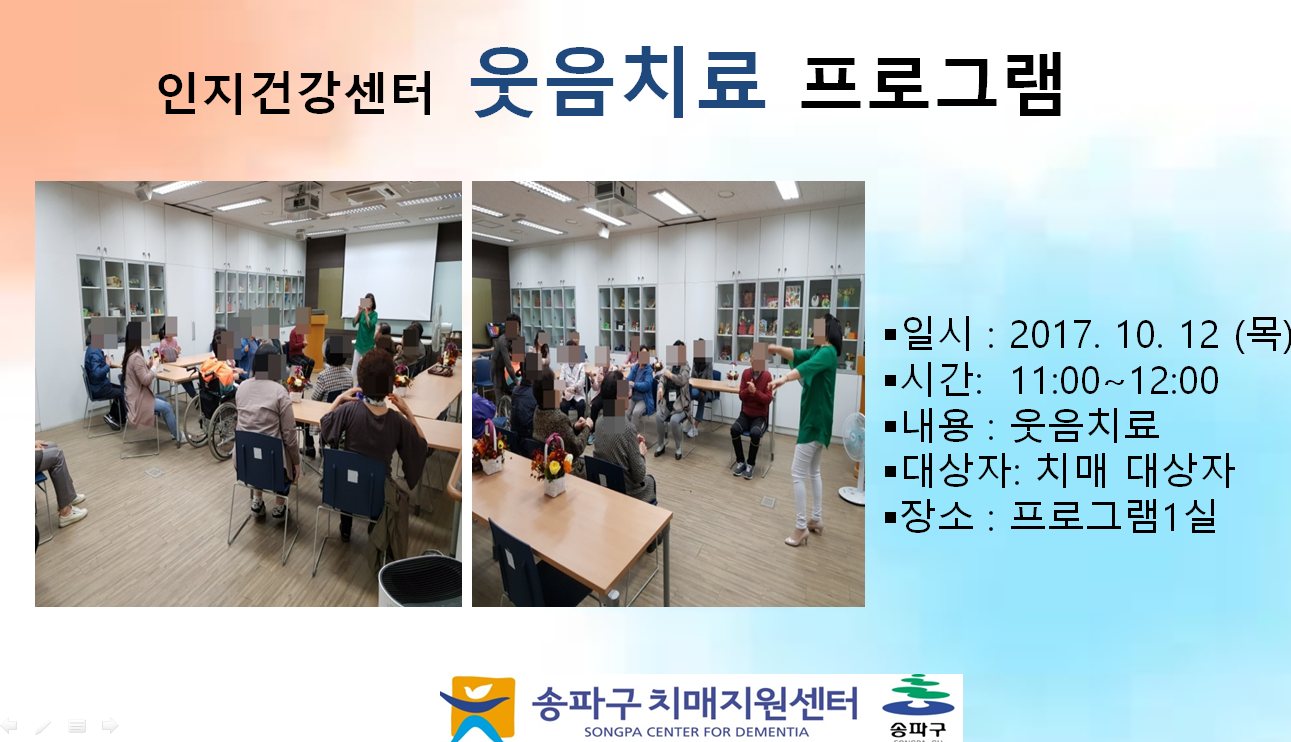 인지건강센터 웃음치료 프로그램

▪일시 : 2017. 10. 12 (목)
▪시간: 11:00~12:00
▪내용 : 웃음치료
▪대상자: 치매 대상자
▪장소 : 프로그램1실

송파구 치매지원센터
SONGPA CENTER FOR DEMENTIA
송파구